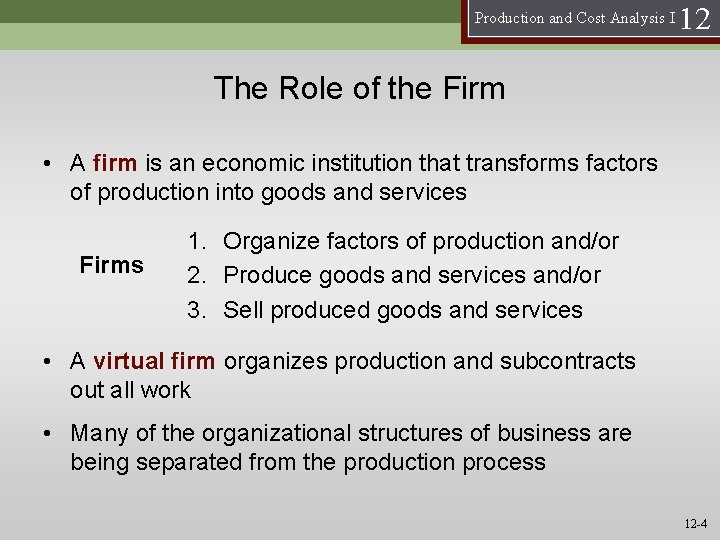 Production and Cost Analysis I 12

The Role of the Firm

• A firm is an economic institution that transforms factors of production into goods and services

Firms

1. Organize factors of production and/or
2. Produce goods and services and/or
3. Sell produced goods and services

• A virtual firm organizes production and subcontracts out all work

• Many of the organizational structures of business are being separated from the production process

12-4